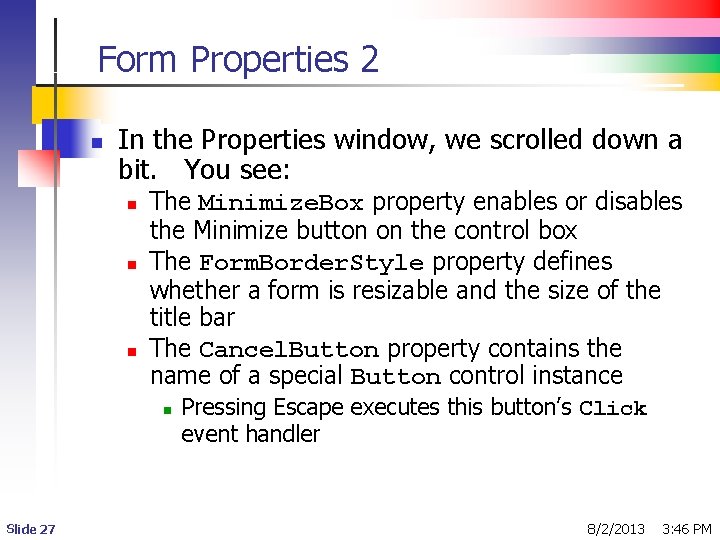 Form Properties 2

In the Properties window, we scrolled down a bit. You see:

The MinimizeBox property enables or disables the Minimize button on the control box

The FormBorderStyle property defines whether a form is resizable and the size of the title bar

The CancelButton property contains the name of a special Button control instance

Pressing Escape executes this button's Click event handler

Slide 27

8/2/2013 3:46 PM